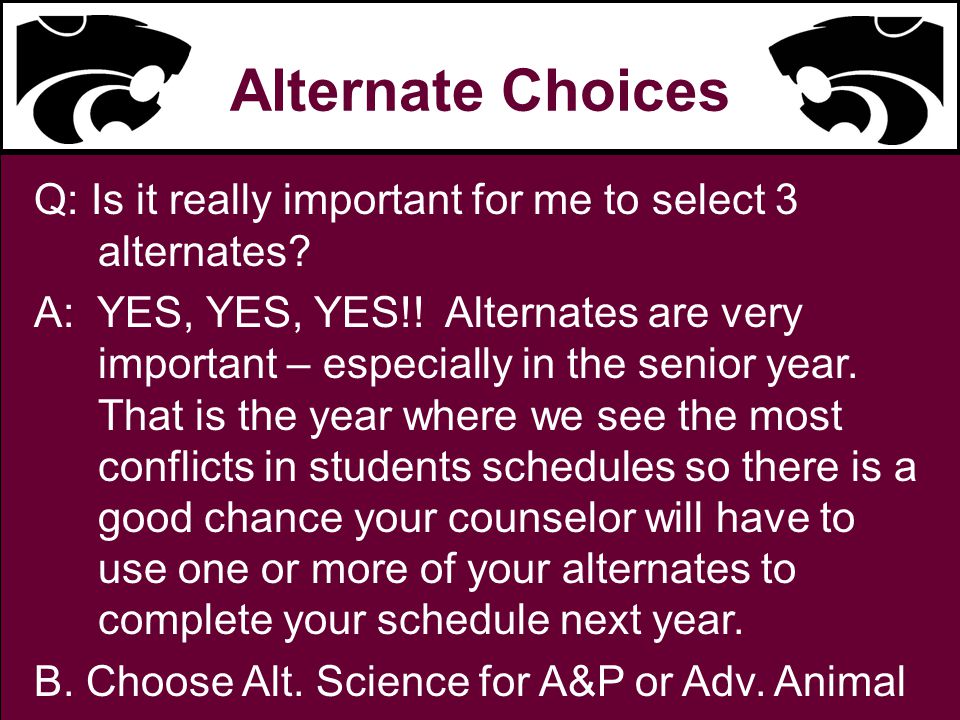 Alternate Choices

Q: Is it really important for me to select 3 alternates?

A: YES, YES, YES!! Alternates are very important – especially in the senior year. That is the year where we see the most conflicts in students schedules so there is a good chance your counselor will have to use one or more of your alternates to complete your schedule next year.

B. Choose Alt. Science for A&P or Adv. Animal